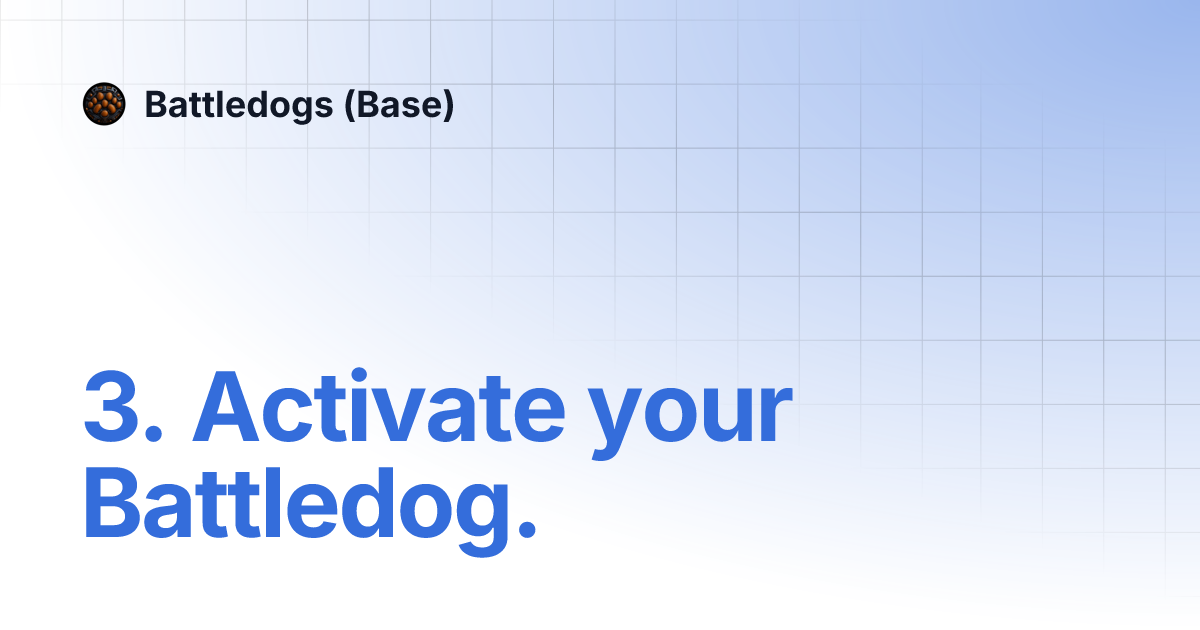 Battledogs (Base)

3. Activate your Battledog.